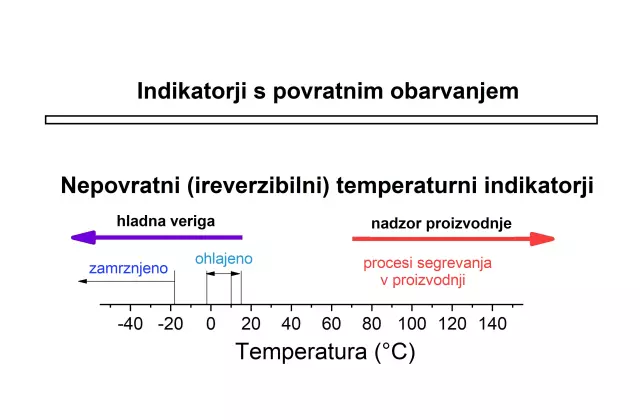 Indikatorji s povratnim obarvanjem

Nepovratni (ireverzibilni) temperaturni indikatorji

hladna veriga

nadzor proizvodnje

zamrznjeno

ohlajeno

procesi segrevanja v proizvodnji

-40 -20 0 20 40 60 80 100 120 140

Temperatura (°C)